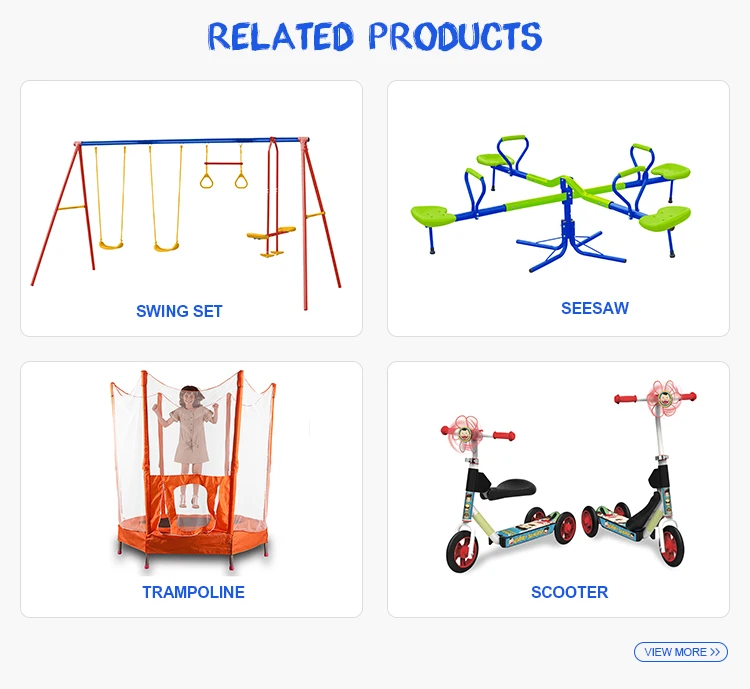 RELATED PRODUCTS

SWING SET

SEESAW

TRAMPOLINE

SCOOTER

VIEW MORE >>